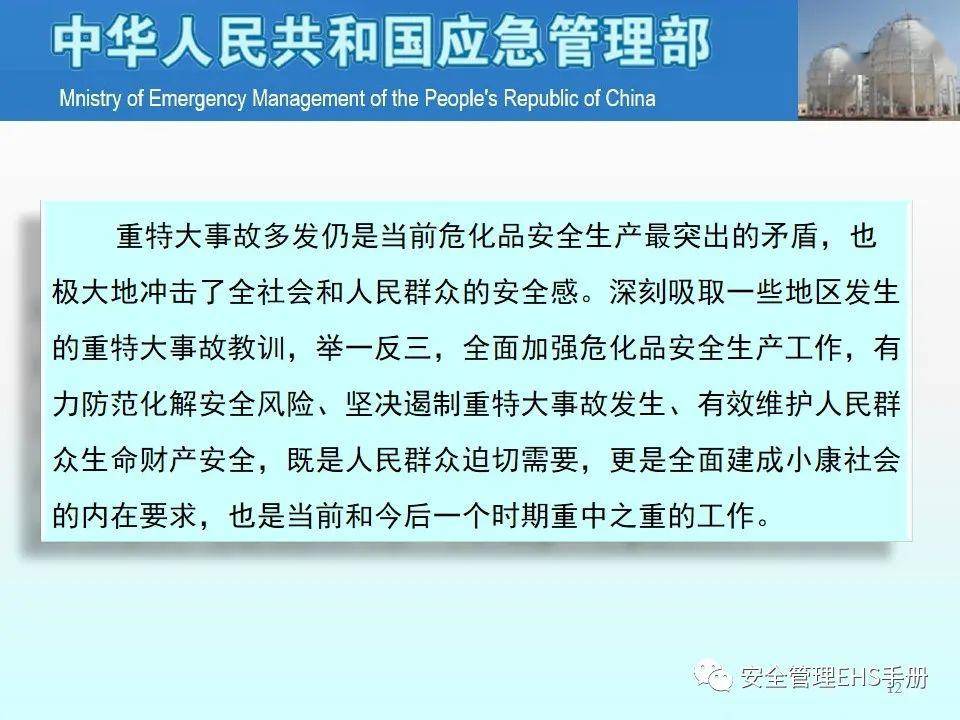 中华人民共和国应急管理部

Mnistry of Emergency Management of the People's Republic of China

重特大事故多发仍是当前危化品安全生产最突出的矛盾，也极大地冲击了全社会和人民群众的安全感。深刻吸取一些地区发生的重特大事故教训，举一反三，全面加强危化品安全生产工作，有力防范化解安全风险、坚决遏制重特大事故发生、有效维护人民群众生命财产安全，既是人民群众迫切需要，更是全面建成小康社会的内在要求，也是当前和今后一个时期重中之重的工作。

安全管理EHS手册

12